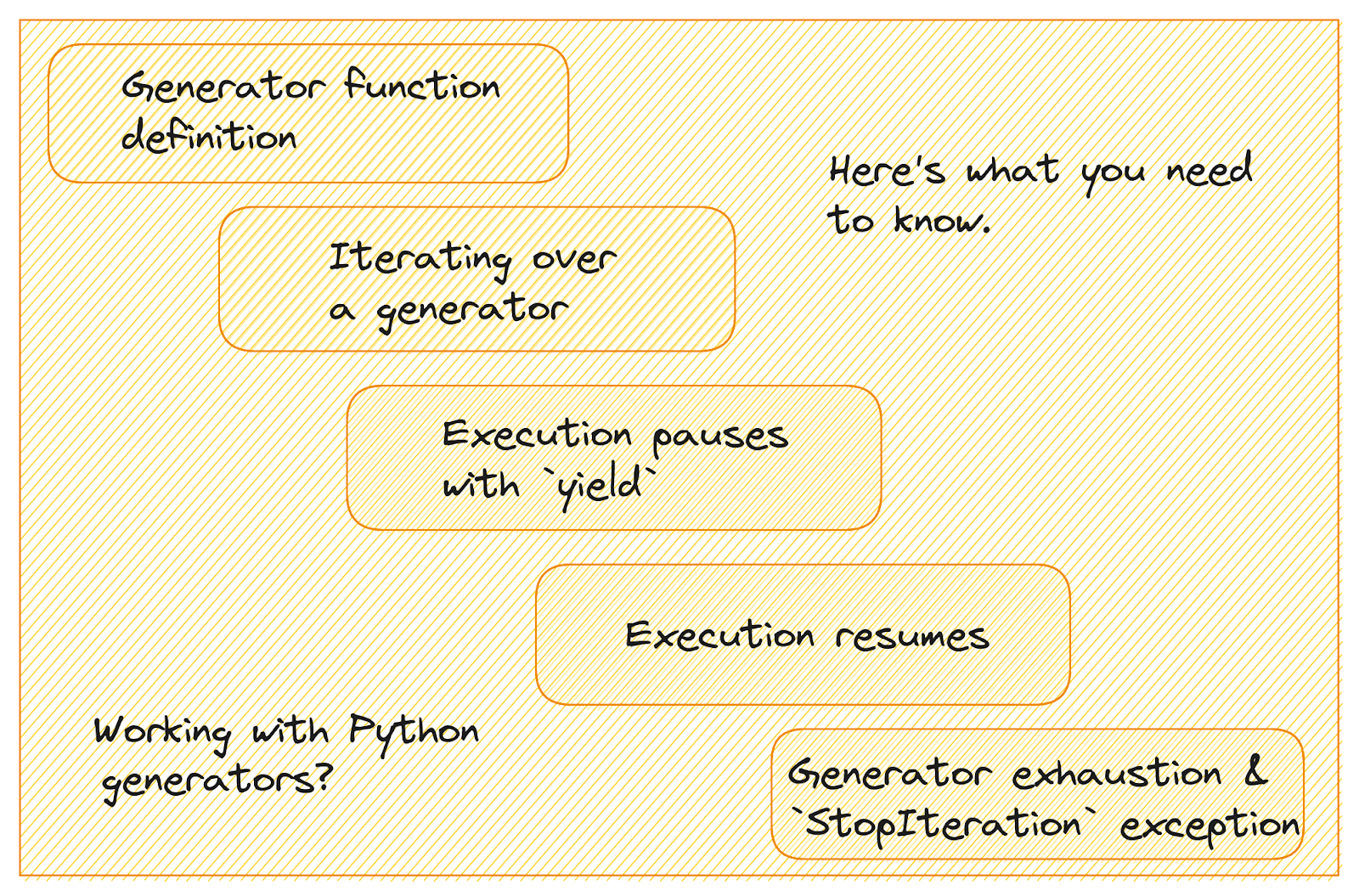 Generator function definition

Here's what you need to know.

Iterating over a generator

Execution pauses with `yield`

Execution resumes

Working with Python generators?

Generator exhaustion & `StopIteration` exception